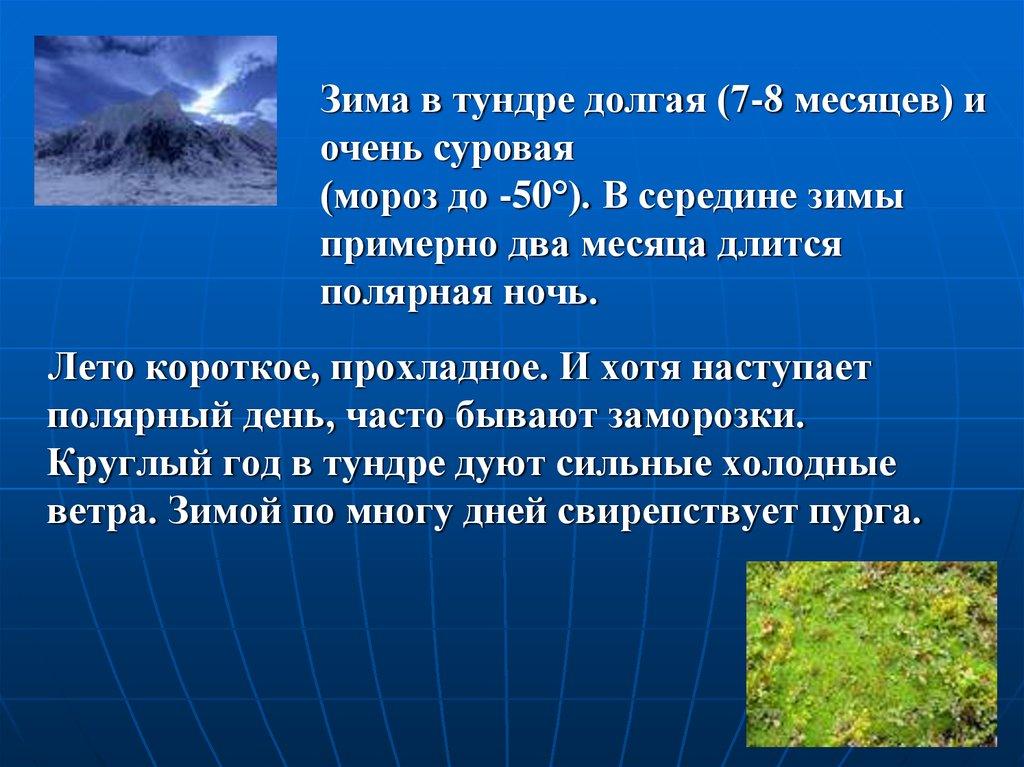 Зима в тундре долгая (7-8 месяцев) и очень суровая
(мороз до -50°). В середине зимы примерно два месяца длится полярная ночь.

Лето короткое, прохладное. И хотя наступает полярный день, часто бывают заморозки. Круглый год в тундре дуют сильные холодные ветра. Зимой по многу дней свирепствует пурга.